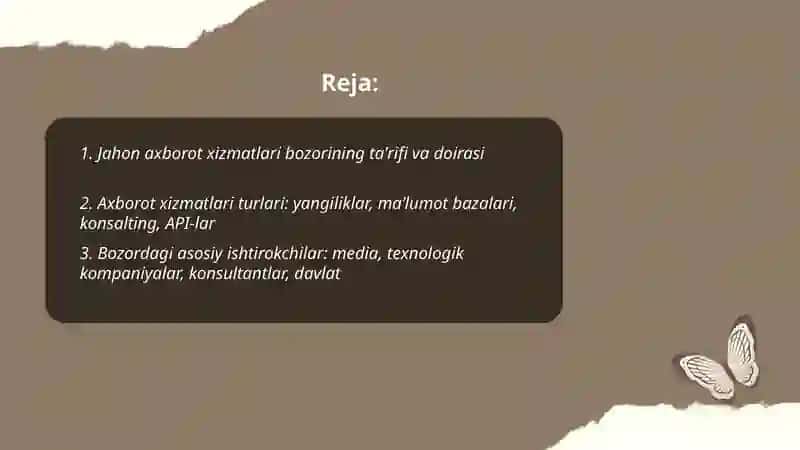 Reja:

1. Jahon axborot xizmatlari bozorining ta'rifi va doirasi

2. Axborot xizmatlari turlari: yangiliklar, ma'lumot bazalari, konsalting, API-lar

3. Bozordagi asosiy ishtirokchilar: media, texnologik kompaniyalar, konsultantlar, davlat